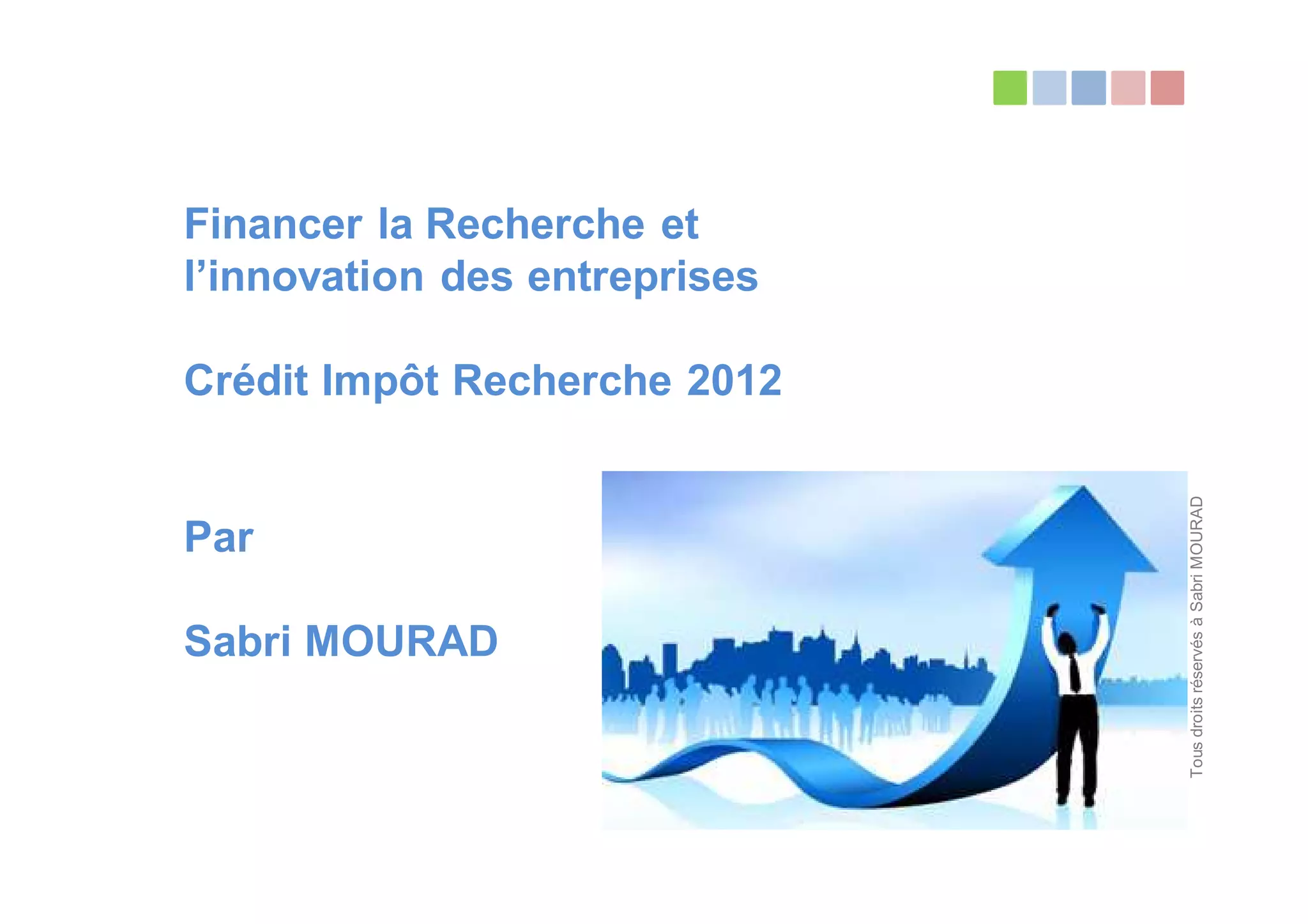 Financer la Recherche et l’innovation des entreprises

Crédit Impôt Recherche 2012

Par

Sabri MOURAD

Tous droits réservés à Sabri MOURAD